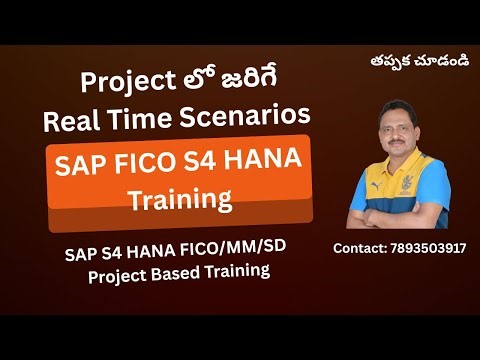 తప్పక చూడండి

Project లో జరిగే Real Time Scenarios

SAP FICO S4 HANA Training

SAP S4 HANA FICO/MM/SD Project Based Training

Contact: 7893503917